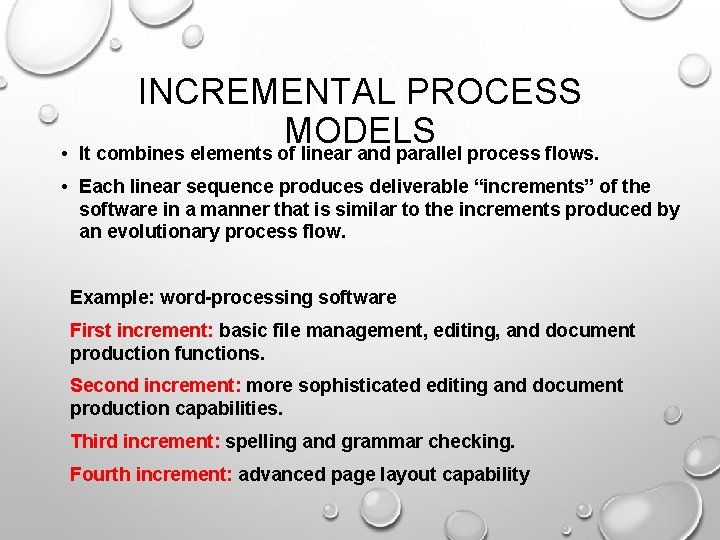 INCREMENTAL PROCESS MODELS

• It combines elements of linear and parallel process flows.

• Each linear sequence produces deliverable “increments” of the software in a manner that is similar to the increments produced by an evolutionary process flow.

Example: word-processing software

First increment: basic file management, editing, and document production functions.

Second increment: more sophisticated editing and document production capabilities.

Third increment: spelling and grammar checking.

Fourth increment: advanced page layout capability